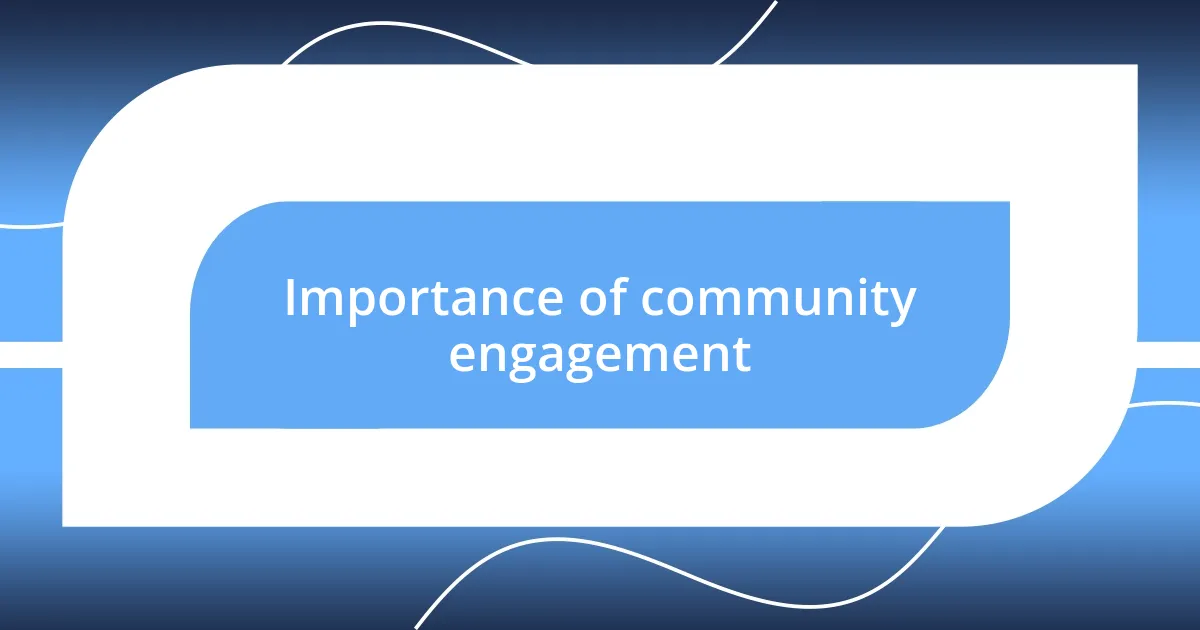 Importance of community engagement